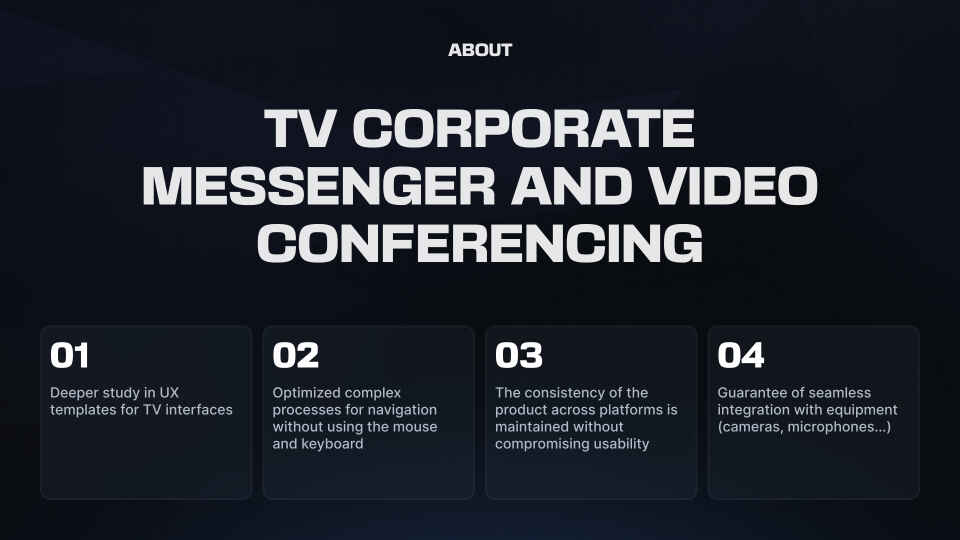 ABOUT

TV CORPORATE MESSENGER AND VIDEO CONFERENCING

01

Deeper study in UX templates for TV interfaces

02

Optimized complex processes for navigation without using the mouse and keyboard

03

The consistency of the product across platforms is maintained without compromising usability

04

Guarantee of seamless integration with equipment (cameras, microphones...)